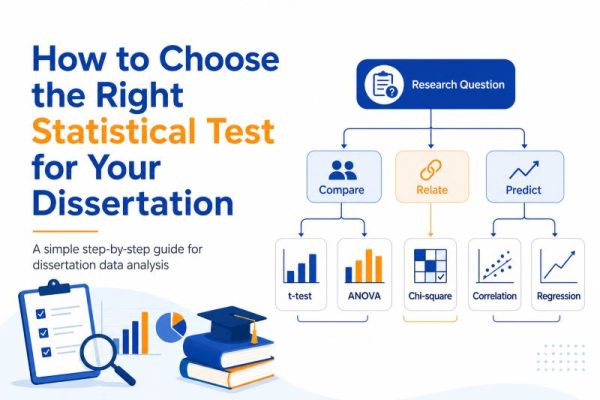 How to Choose the Right Statistical Test for Your Dissertation

A simple step-by-step guide for dissertation data analysis

Research Question

Compare

Relate

Predict

t-test

ANOVA

Chi-square

Correlation

Regression